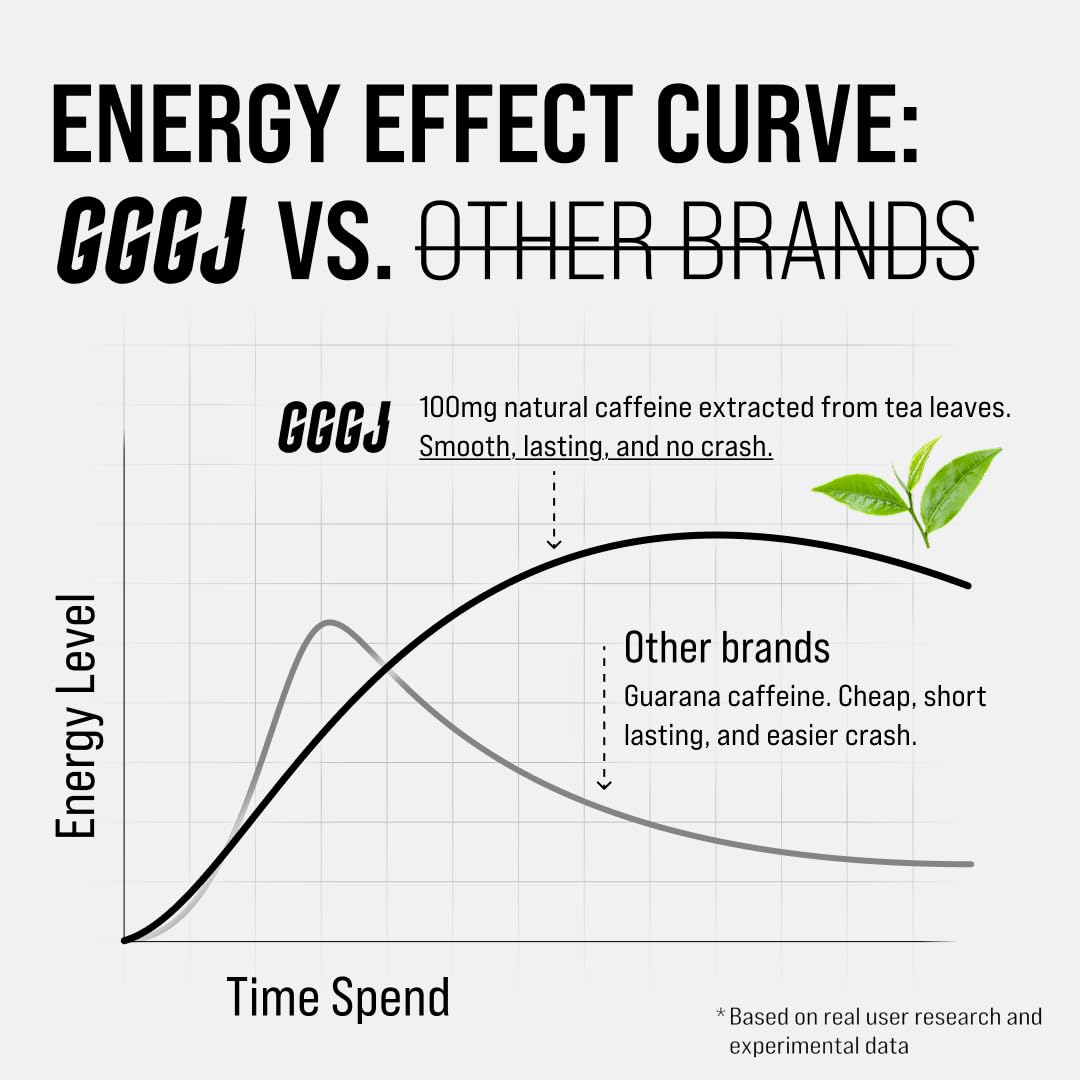 ENERGY EFFECT CURVE:
GGGJ VS. OTHER BRANDS

GGGJ 100mg natural caffeine extracted from tea leaves. Smooth, lasting, and no crash.

Other brands
Guarana caffeine. Cheap, short lasting, and easier crash.

Energy Level

Time Spend

* Based on real user research and experimental data